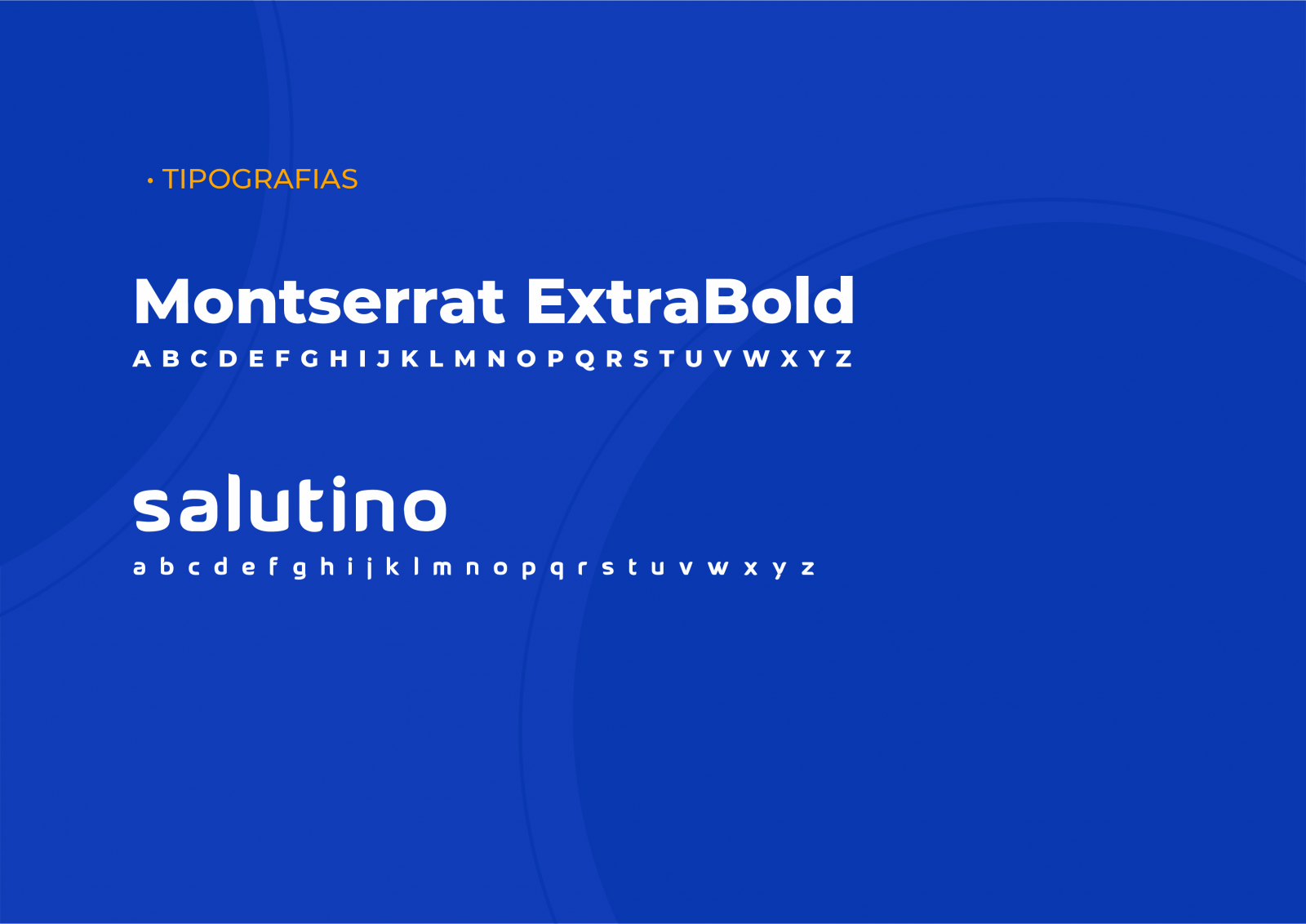 • TIPOGRAFIAS

Montserrat ExtraBold
A B C D E F G H I J K L M N O P Q R S T U V W X Y Z

salutino
a b c d e f g h i j k l m n o p q r s t u v w x y z